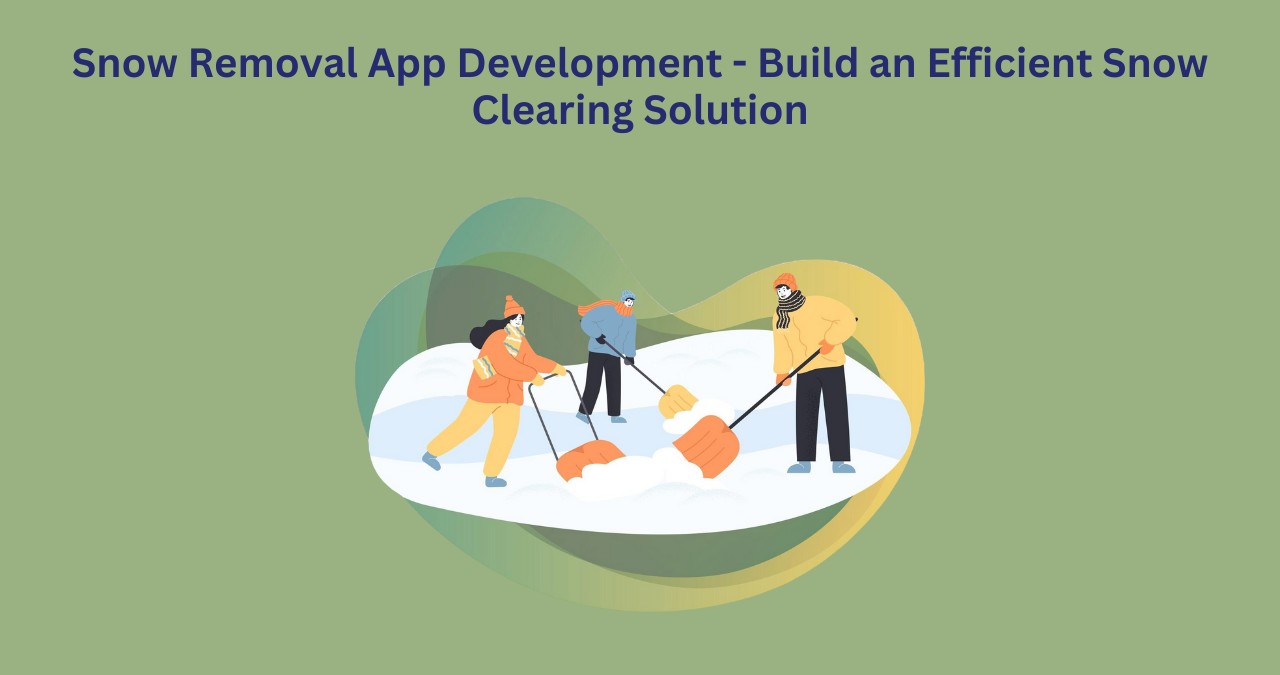 Snow Removal App Development - Build an Efficient Snow Clearing Solution